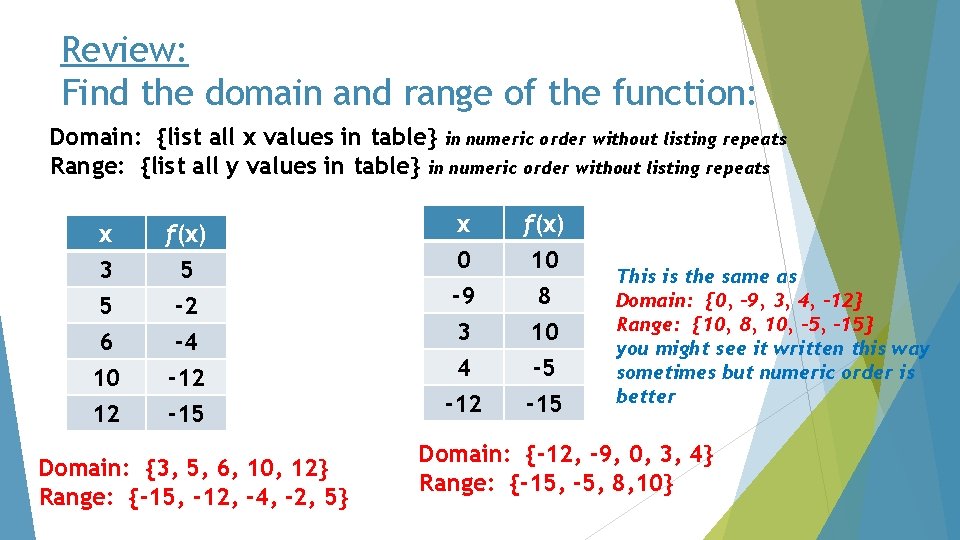 Review:
Find the domain and range of the function:

Domain: {list all x values in table} in numeric order without listing repeats
Range: {list all y values in table} in numeric order without listing repeats

| x | $f(x)$ |
|---|---|
| 3 | 5 |
| 5 | -2 |
| 6 | -4 |
| 10 | -12 |
| 12 | -15 |

Domain: {3, 5, 6, 10, 12}
Range: {-15, -12, -4, -2, 5}

| x | $f(x)$ |
|---|---|
| 0 | 10 |
| -9 | 8 |
| 3 | 10 |
| 4 | -5 |
| -12 | -15 |

This is the same as
Domain: {0, -9, 3, 4, -12}
Range: {10, 8, 10, -5, -15}
you might see it written this way sometimes but numeric order is better

Domain: {-12, -9, 0, 3, 4}
Range: {-15, -5, 8,10}